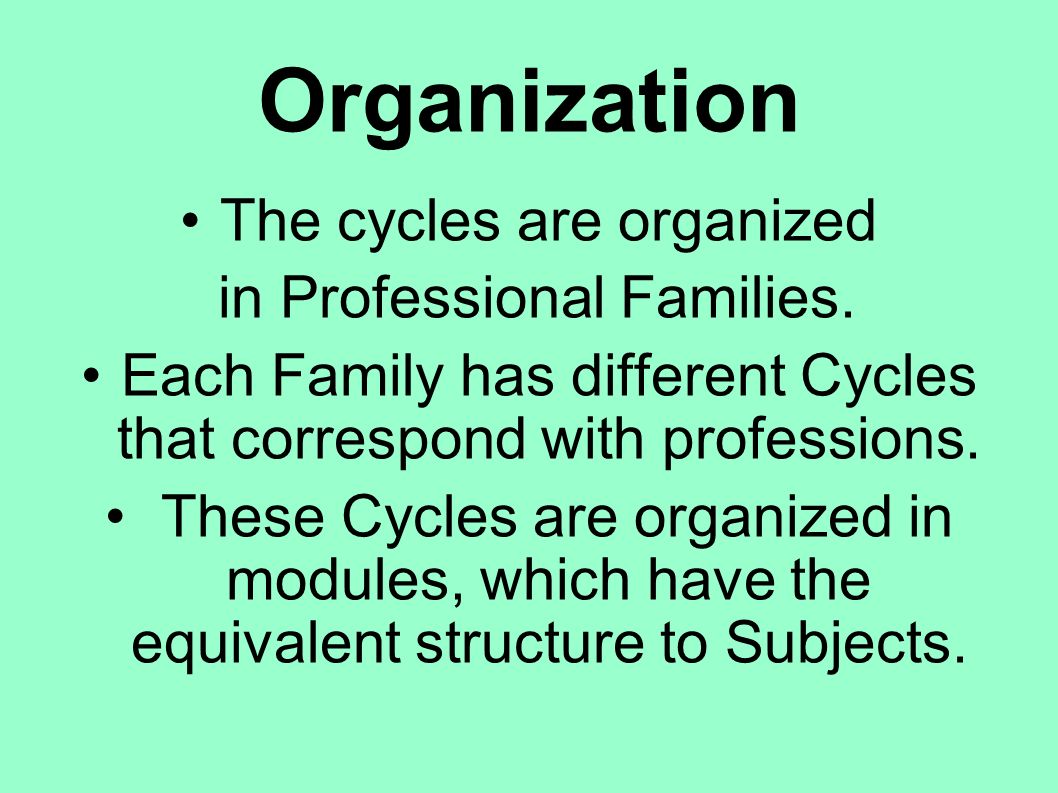 Organization

• The cycles are organized in Professional Families.

• Each Family has different Cycles that correspond with professions.

• These Cycles are organized in modules, which have the equivalent structure to Subjects.